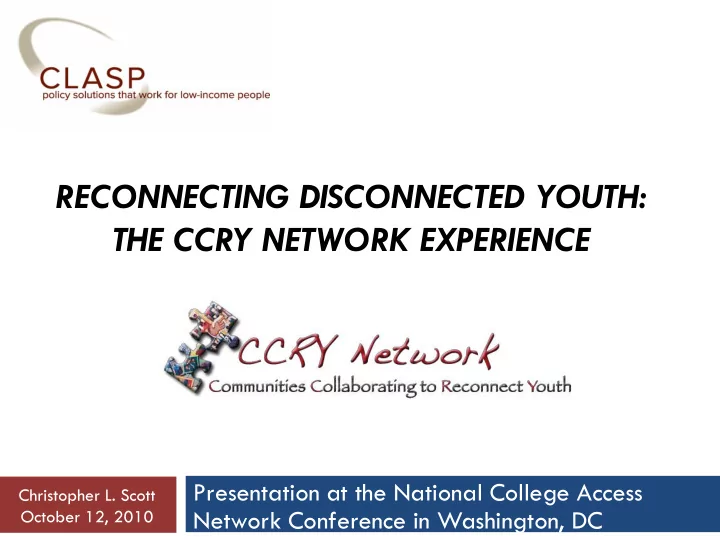 CLASP
policy solutions that work for low-income people

RECONNECTING DISCONNECTED YOUTH: THE CCRY NETWORK EXPERIENCE

CCRY Network
Communities Collaborating to Reconnect Youth

Christopher L. Scott
October 12, 2010

Presentation at the National College Access Network Conference in Washington, DC